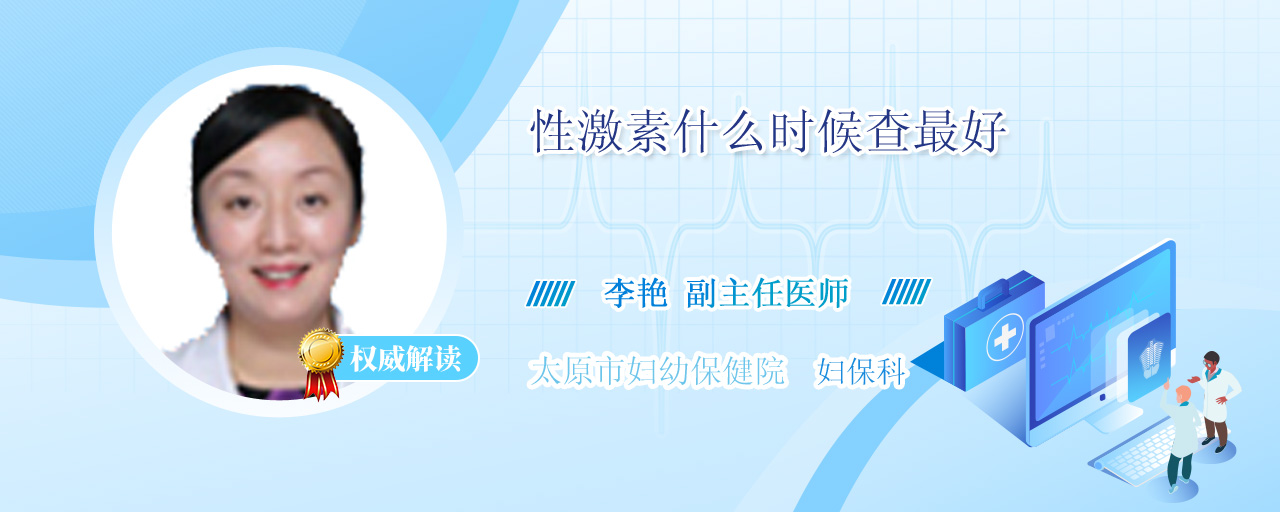 性激素什么时候查最好

李艳 副主任医师

权威解读

太原市妇幼保健院 妇保科